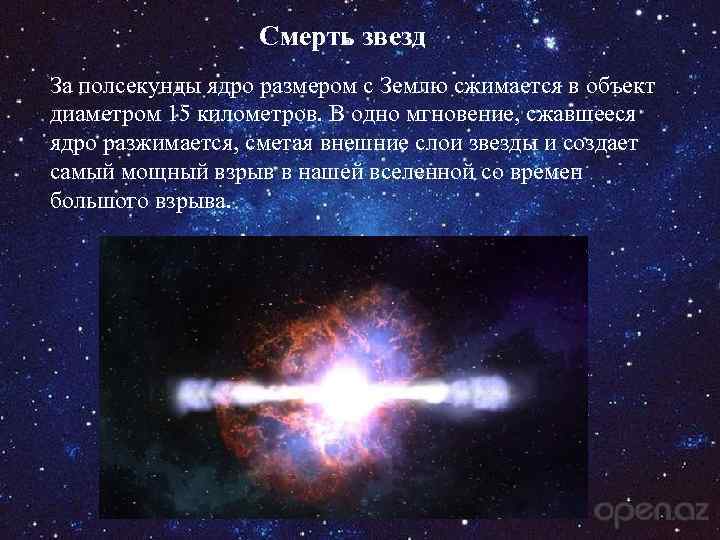 Смерть звезд

За полсекунды ядро размером с Землю сжимается в объект диаметром 15 километров. В одно мгновение, сжавшееся ядро разжимается, сметая внешние слои звезды и создает самый мощный взрыв в нашей вселенной со времен большого взрыва.

open.az